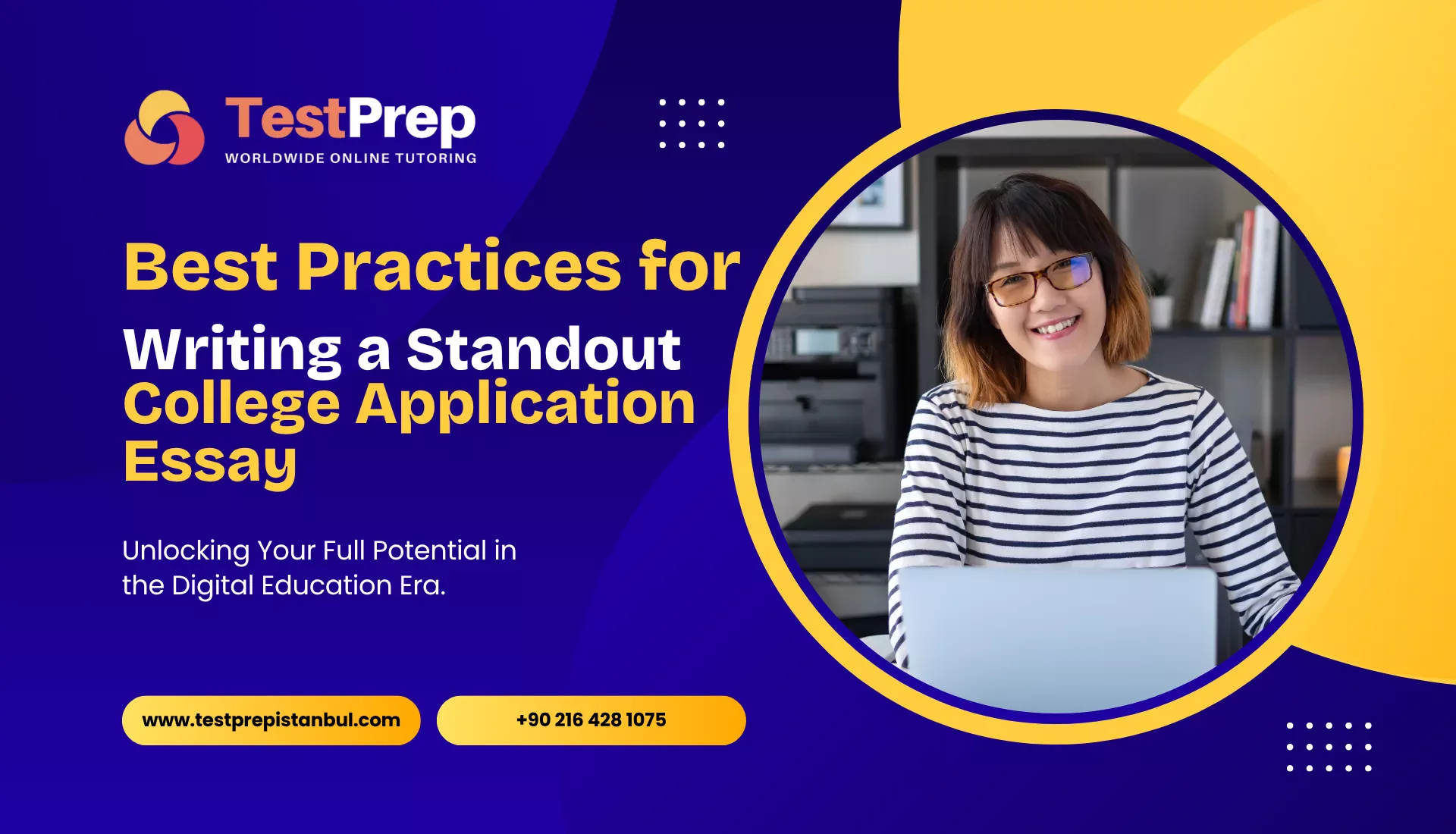 TestPrep
WORLDWIDE ONLINE TUTORING

Best Practices for
Writing a Standout
College Application Essay

Unlocking Your Full Potential in the Digital Education Era.

www.testprepistanbul.com

+90 216 428 1075